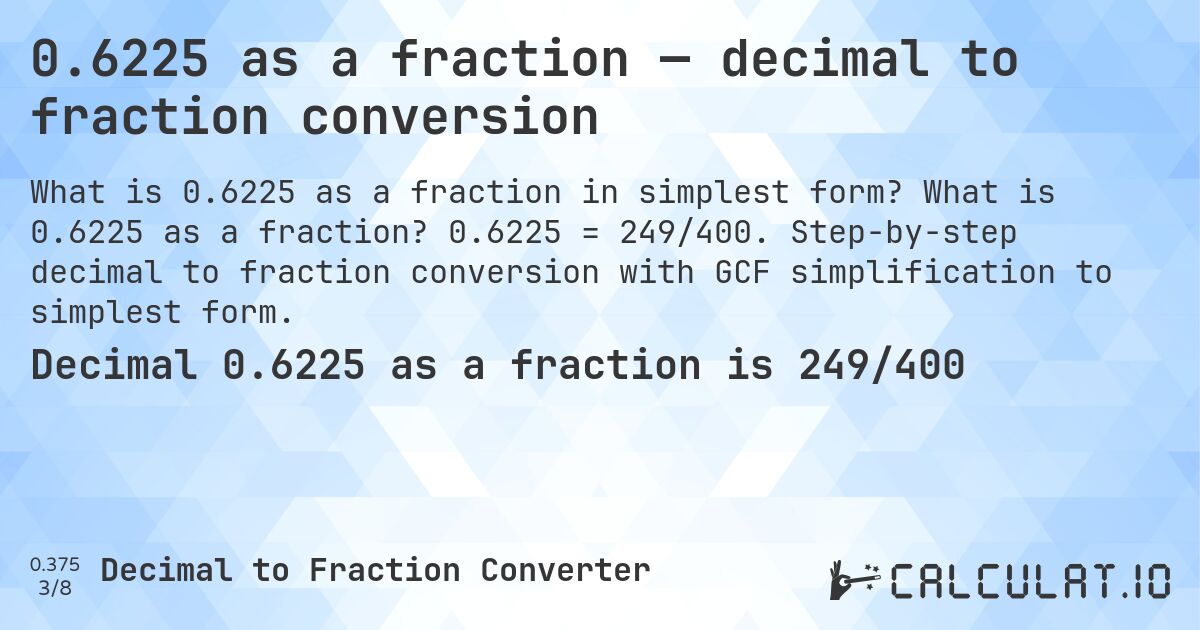 0.6225 as a fraction — decimal to fraction conversion

What is 0.6225 as a fraction in simplest form? What is 0.6225 as a fraction? 0.6225 = 249/400. Step-by-step decimal to fraction conversion with GCF simplification to simplest form.

Decimal 0.6225 as a fraction is 249/400

0.375
3/8
Decimal to Fraction Converter

CALCULAT.IO